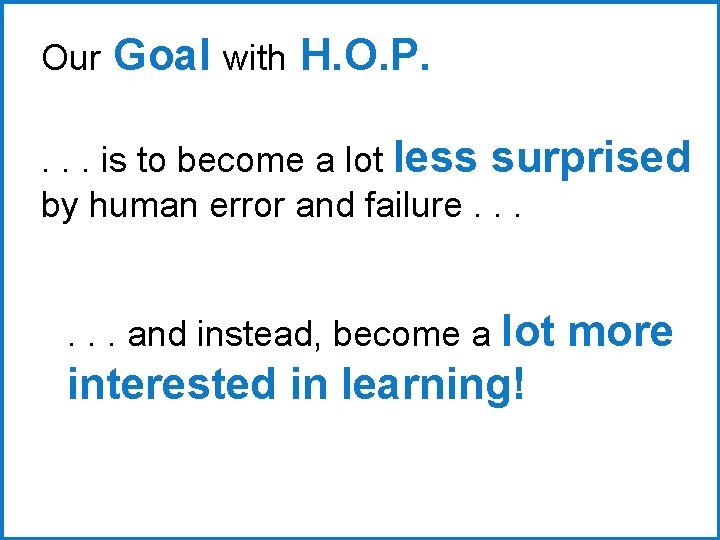 Our Goal with H.O.P.

. . . is to become a lot less surprised by human error and failure . . .

. . . and instead, become a lot more interested in learning!